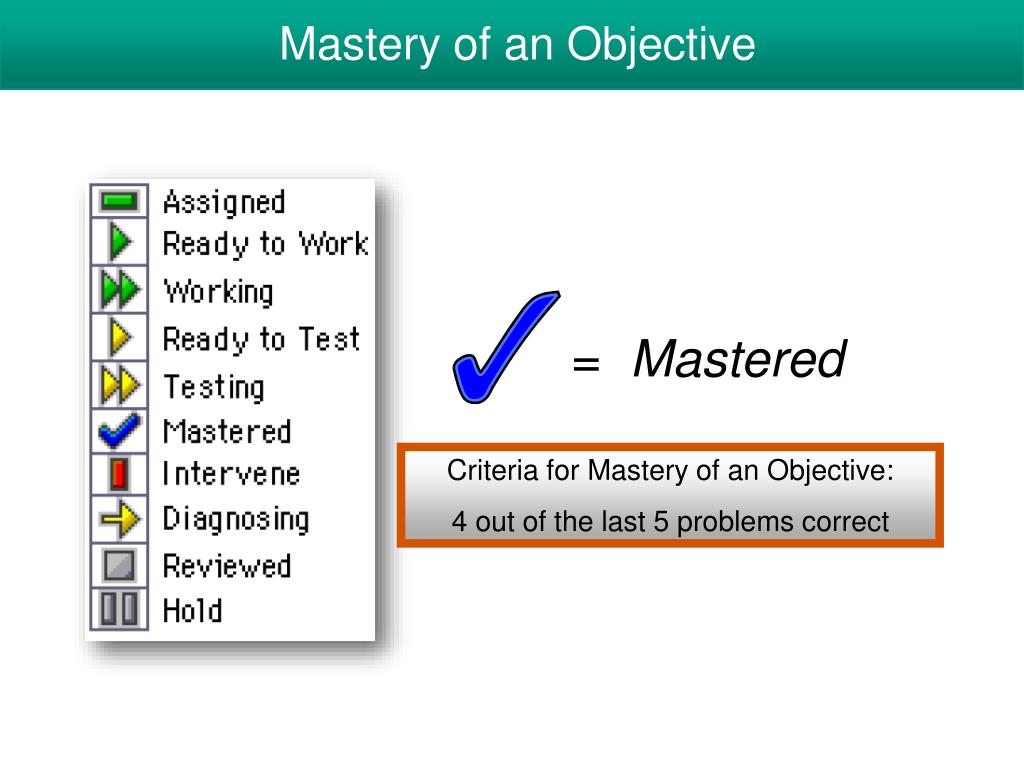 Mastery of an Objective

Assigned
Ready to Work
Working
Ready to Test
Testing
Mastered
Intervene
Diagnosing
Reviewed
Hold

= Mastered

Criteria for Mastery of an Objective:

4 out of the last 5 problems correct